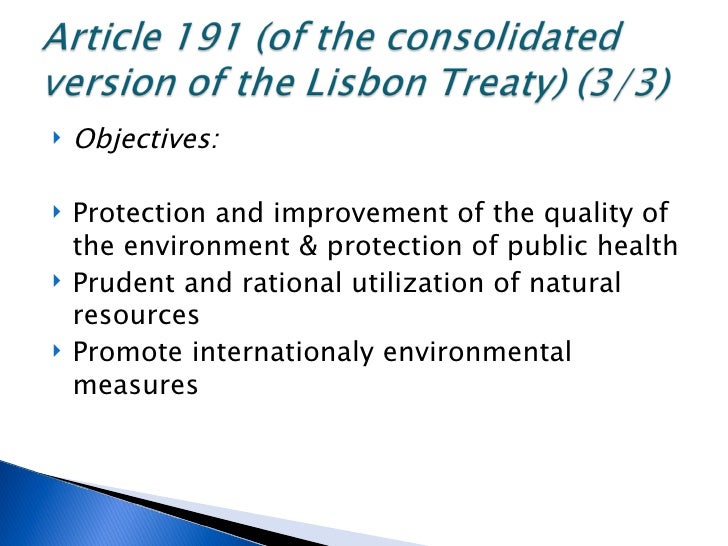 Article 191 (of the consolidated version of the Lisbon Treaty) (3/3)

Objectives:

Protection and improvement of the quality of the environment & protection of public health

Prudent and rational utilization of natural resources

Promote internationaly environmental measures